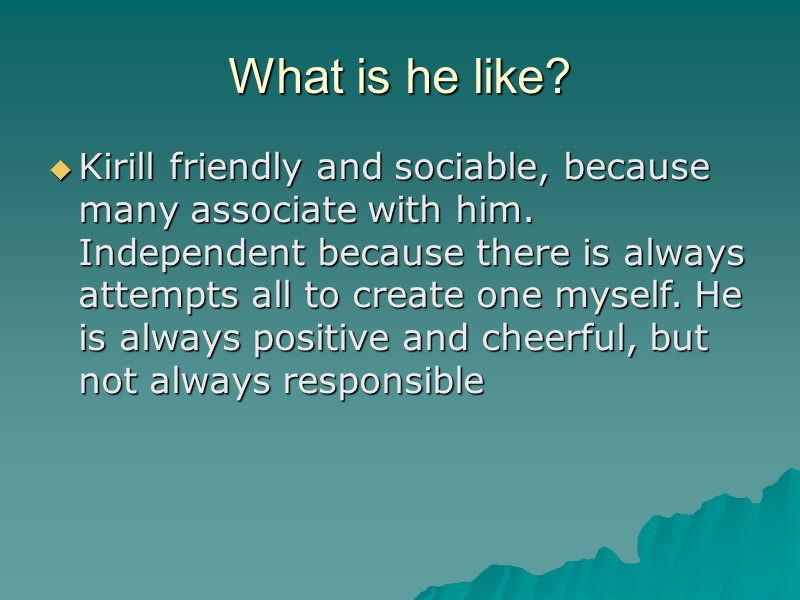 What is he like?

Kirill friendly and sociable, because many associate with him. Independent because there is always attempts all to create one myself. He is always positive and cheerful, but not always responsible